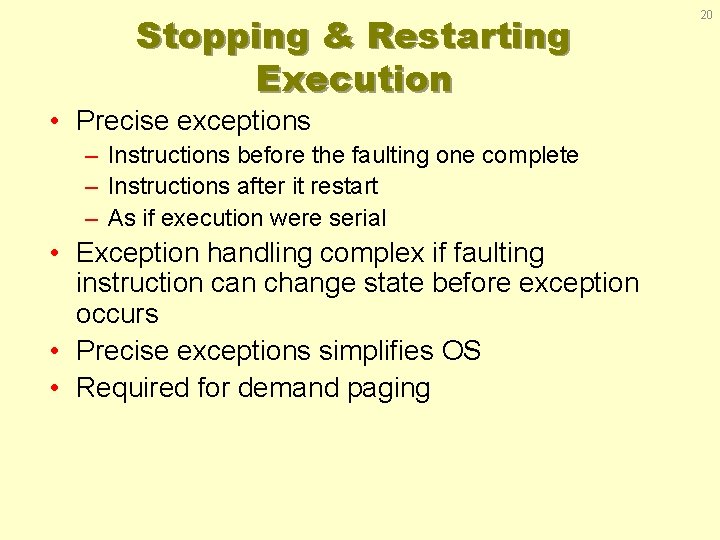 20

Stopping & Restarting Execution

• Precise exceptions
– Instructions before the faulting one complete
– Instructions after it restart
– As if execution were serial
• Exception handling complex if faulting instruction can change state before exception occurs
• Precise exceptions simplifies OS
• Required for demand paging